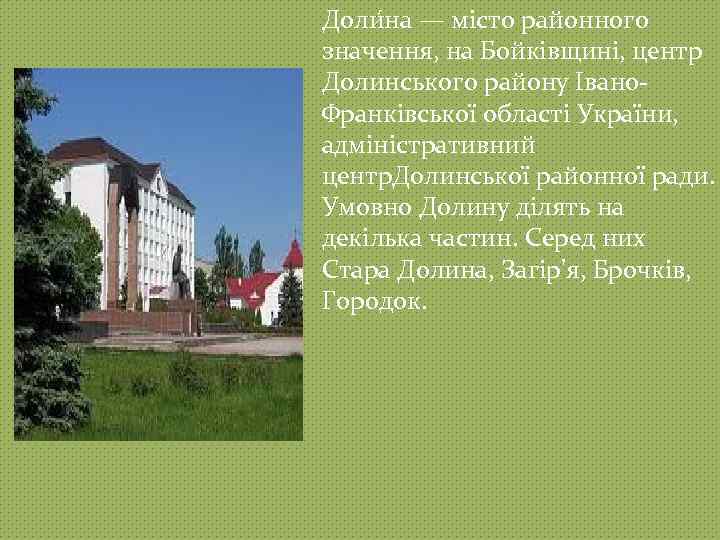 Доли́на — місто районного значення, на Бойківщині, центр Долинського району Івано-Франківської області України, адміністративний центрДолинської районної ради. Умовно Долину ділять на декілька частин. Серед них Стара Долина, Загір'я, Брочків, Городок.